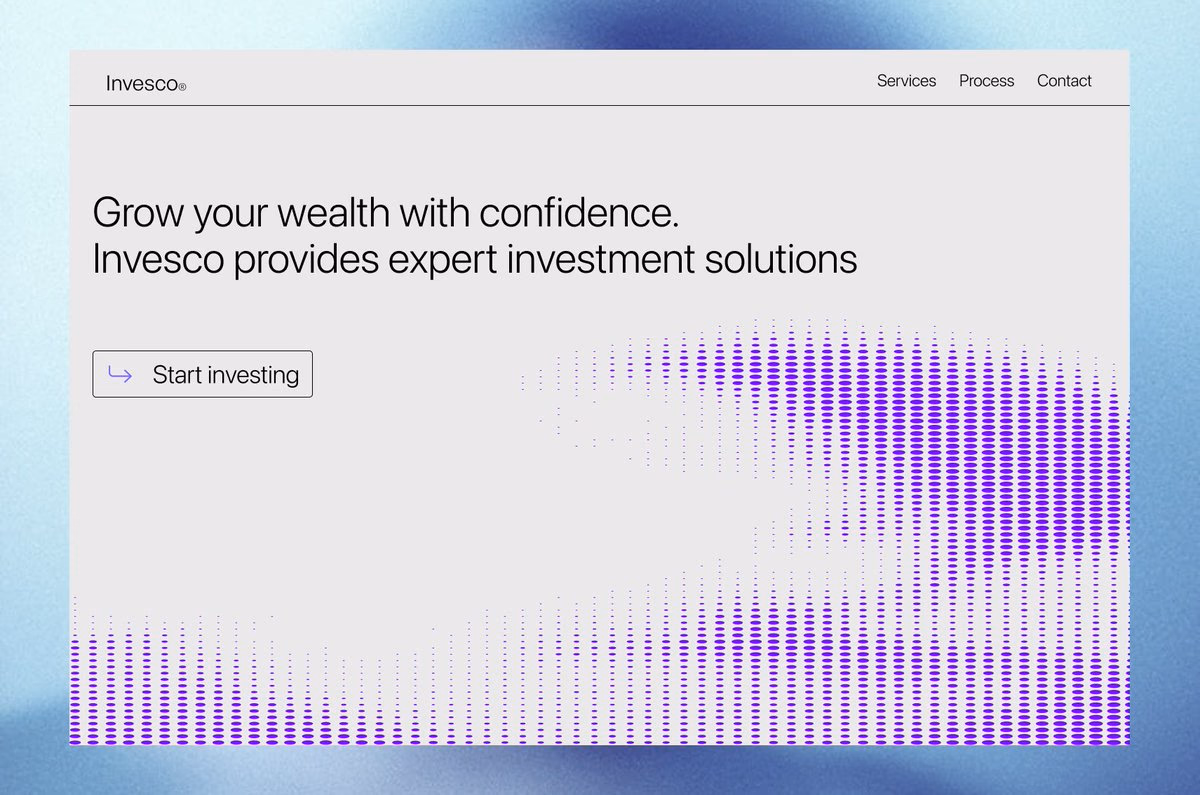 Invesco®

Services Process Contact

Grow your wealth with confidence.
Invesco provides expert investment solutions

Start investing